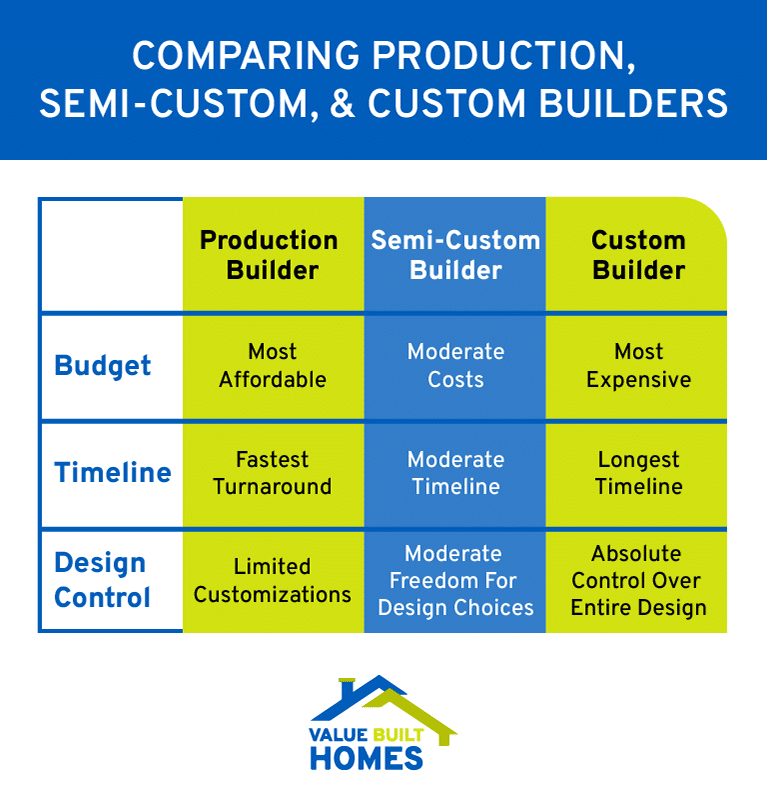 COMPARING PRODUCTION, SEMI-CUSTOM, & CUSTOM BUILDERS

| | Production Builder | Semi-Custom Builder | Custom Builder |
|---|---|---|---|
| Budget | Most Affordable | Moderate Costs | Most Expensive |
| Timeline | Fastest Turnaround | Moderate Timeline | Longest Timeline |
| Design Control | Limited Customizations | Moderate Freedom For Design Choices | Absolute Control Over Entire Design |

VALUE BUILT HOMES